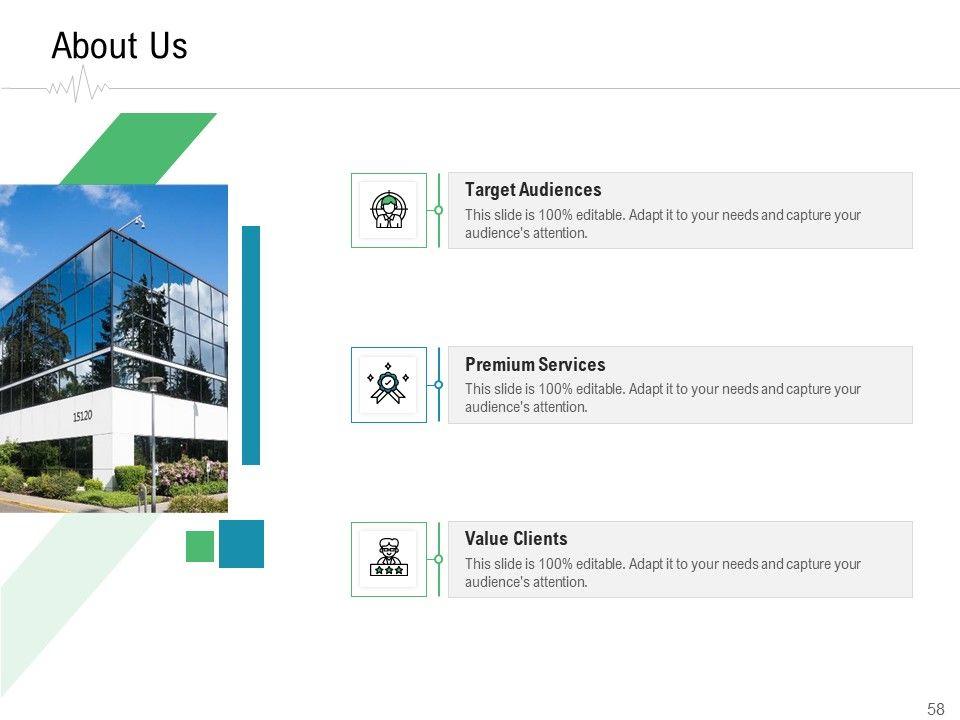 About Us

15120

Target Audiences
This slide is 100% editable. Adapt it to your needs and capture your audience's attention.

Premium Services
This slide is 100% editable. Adapt it to your needs and capture your audience's attention.

Value Clients
This slide is 100% editable. Adapt it to your needs and capture your audience's attention.

58